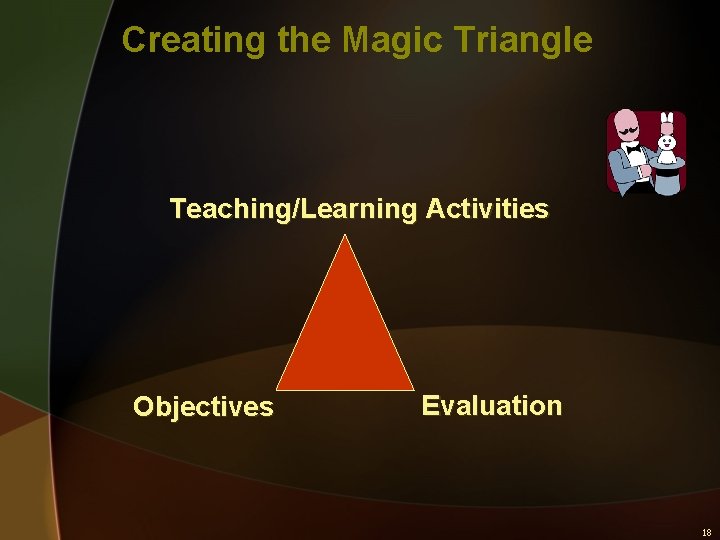 Creating the Magic Triangle

Teaching/Learning Activities

Objectives

Evaluation

18